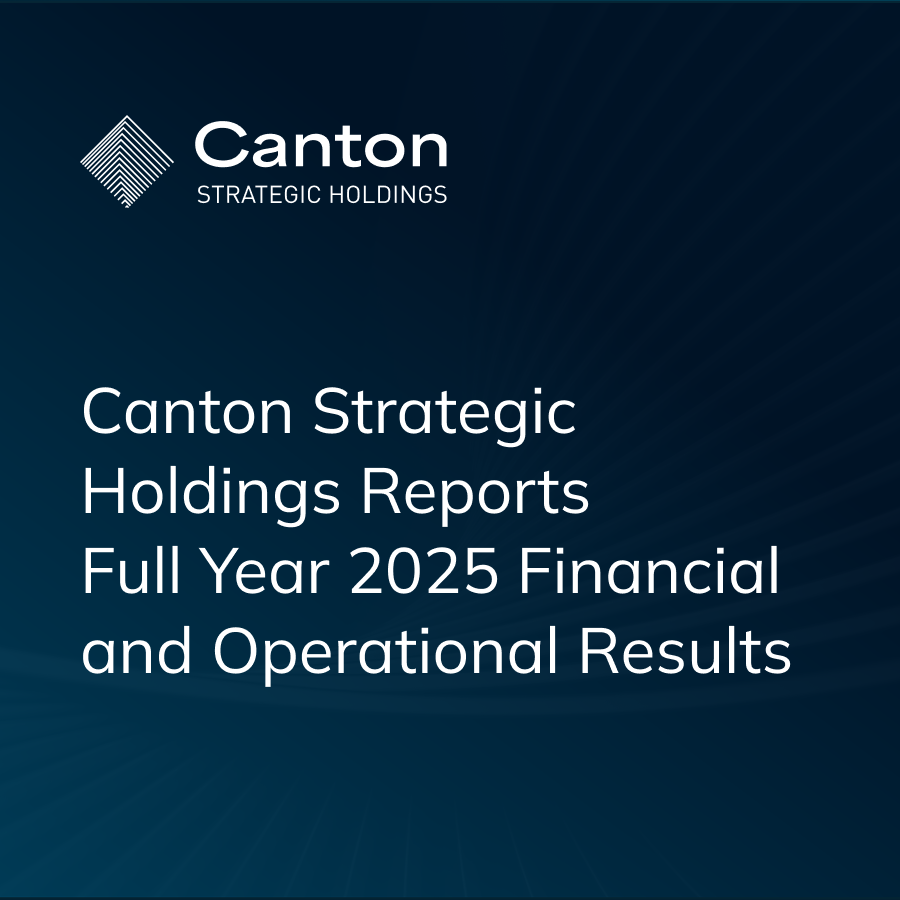 Canton
STRATEGIC HOLDINGS

Canton Strategic Holdings Reports Full Year 2025 Financial and Operational Results